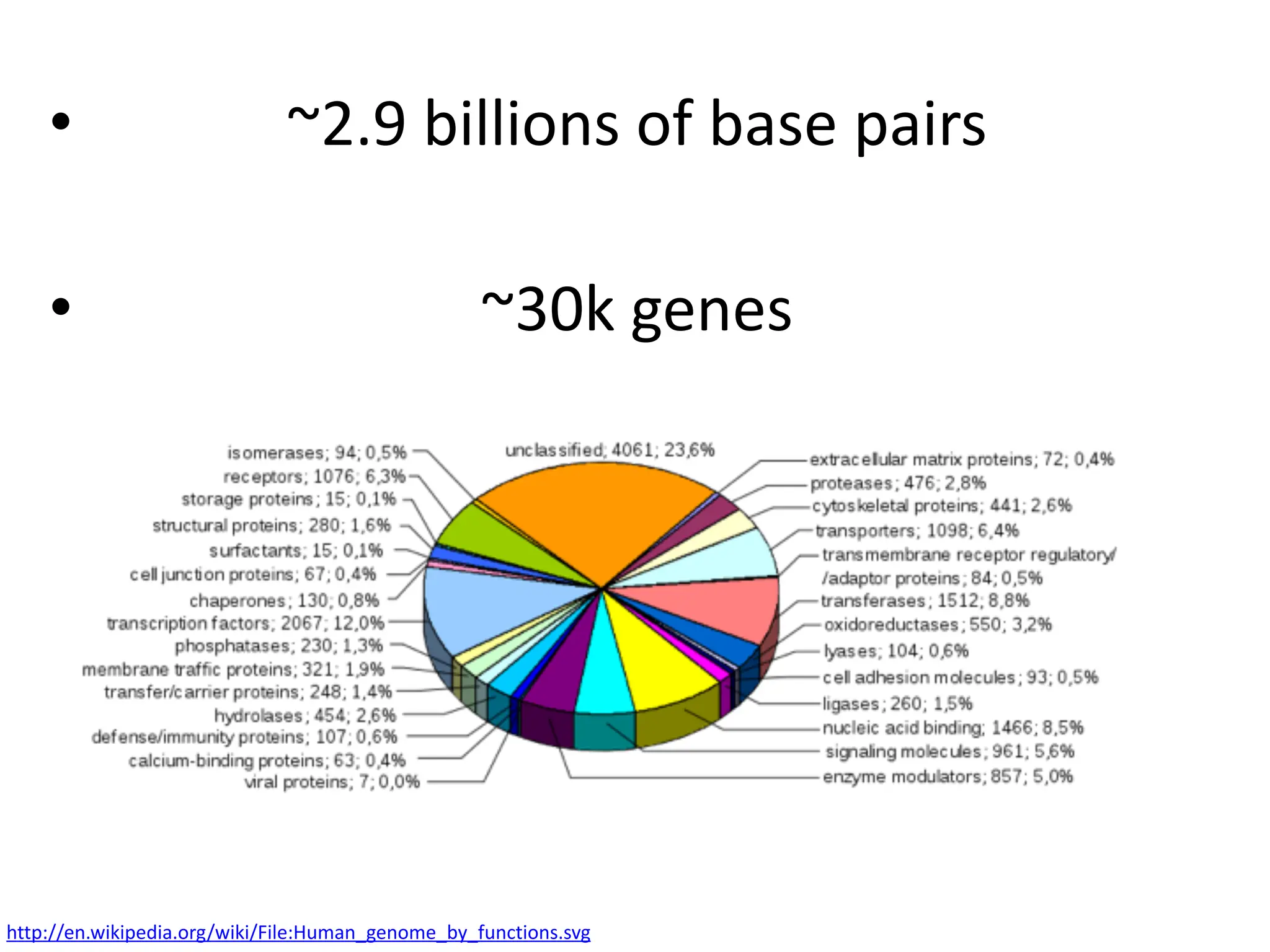 • ~2.9 billions of base pairs

• ~30k genes

isomerases; 94; 0,5%
receptors; 1076; 6,3%
storage proteins; 15; 0,1%
structural proteins; 280; 1,6%
surfactants; 15; 0,1%
cell junction proteins; 67; 0,4%
chaperones; 130; 0,8%
transcription factors; 2067; 12,0%
phosphatases; 230; 1,3%
membrane traffic proteins; 321; 1,9%
transfer/carrier proteins; 248; 1,4%
hydrolases; 454; 2,6%
defense/immunity proteins; 107; 0,6%
calcium-binding proteins; 63; 0,4%
viral proteins; 7; 0,0%

unclassified; 4061; 23,6%

extracellular matrix proteins; 72; 0,4%
proteases; 476; 2,8%
cytoskeletal proteins; 441; 2,6%
transporters; 1098; 6,4%
transmembrane receptor regulatory/ /adaptor proteins; 84; 0,5%
transferases; 1512; 8,8%
oxidoreductases; 550; 3,2%
lyases; 104; 0,6%
cell adhesion molecules; 93; 0,5%
ligases; 260; 1,5%
nucleic acid binding; 1466; 8,5%
signaling molecules; 961; 5,6%
enzyme modulators; 857; 5,0%

http://en.wikipedia.org/wiki/File:Human_genome_by_functions.svg